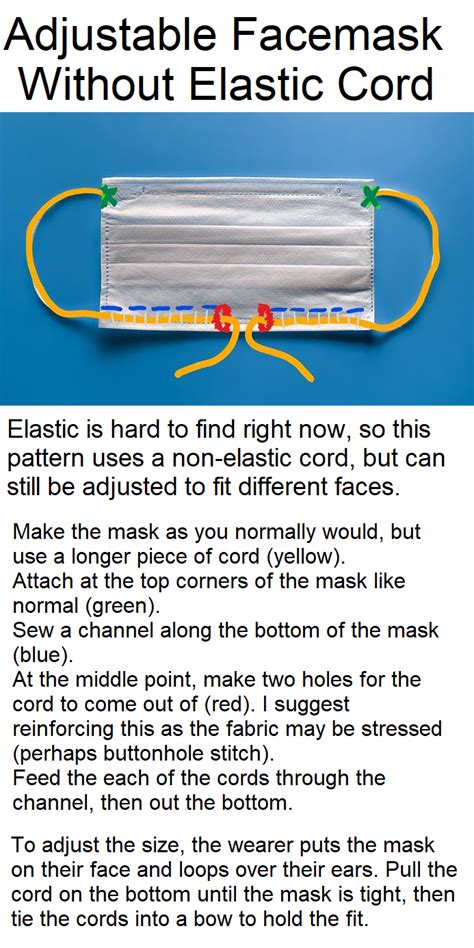 Adjustable Facemask Without Elastic Cord

Elastic is hard to find right now, so this pattern uses a non-elastic cord, but can still be adjusted to fit different faces.

Make the mask as you normally would, but use a longer piece of cord (yellow).
Attach at the top corners of the mask like normal (green).
Sew a channel along the bottom of the mask (blue).
At the middle point, make two holes for the cord to come out of (red). I suggest reinforcing this as the fabric may be stressed (perhaps buttonhole stitch).
Feed the each of the cords through the channel, then out the bottom.

To adjust the size, the wearer puts the mask on their face and loops over their ears. Pull the cord on the bottom until the mask is tight, then tie the cords into a bow to hold the fit.